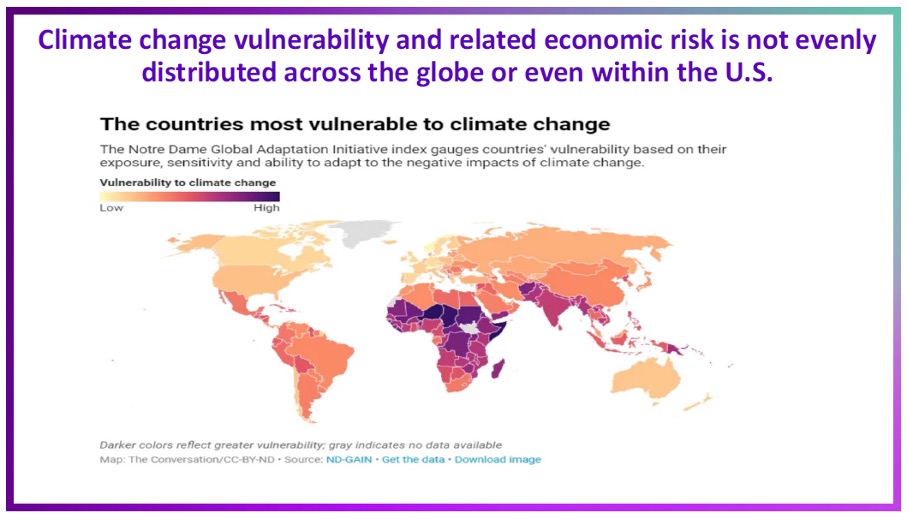 Climate change vulnerability and related economic risk is not evenly distributed across the globe or even within the U.S.

The countries most vulnerable to climate change

The Notre Dame Global Adaptation Initiative index gauges countries' vulnerability based on their exposure, sensitivity and ability to adapt to the negative impacts of climate change.

Vulnerability to climate change

Low

High

Darker colors reflect greater vulnerability; gray indicates no data available

Map: The Conversation/CC-BY-ND • Source: ND-GAIN • Get the data • Download image